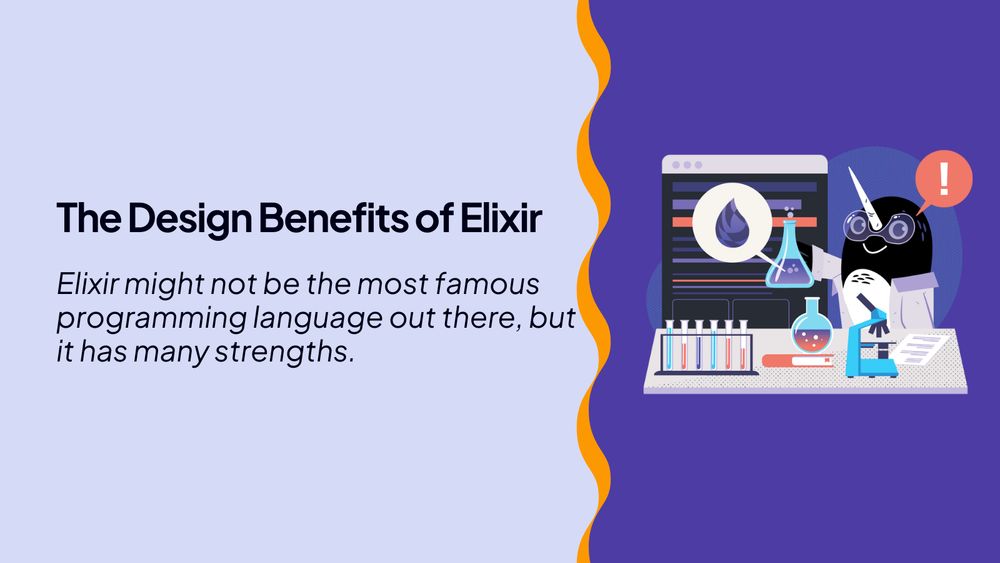 The Design Benefits of Elixir

Elixir might not be the most famous programming language out there, but it has many strengths.

!